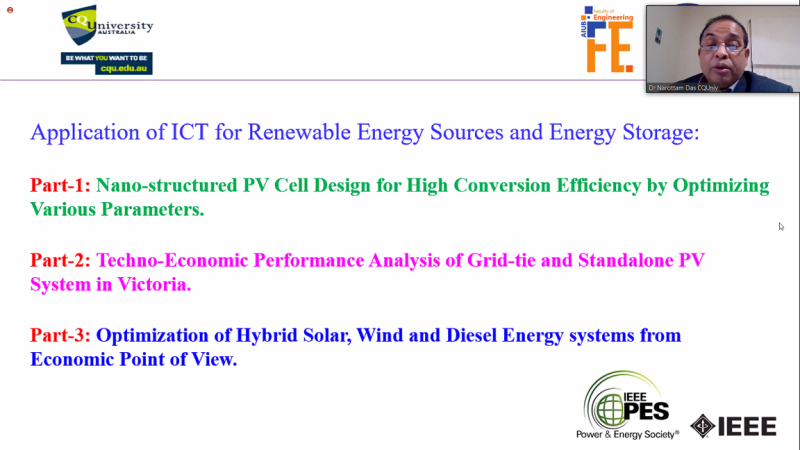 CQUniversity AUSTRALIA
BE WHAT YOU WANT TO BE
cqu.edu.au

AIUB Faculty of Engineering
FE.

Dr Narottam Das CQUniv

Application of ICT for Renewable Energy Sources and Energy Storage:

Part-1: Nano-structured PV Cell Design for High Conversion Efficiency by Optimizing Various Parameters.

Part-2: Techno-Economic Performance Analysis of Grid-tie and Standalone PV System in Victoria.

Part-3: Optimization of Hybrid Solar, Wind and Diesel Energy systems from Economic Point of View.

IEEE PES
Power & Energy Society®
IEEE